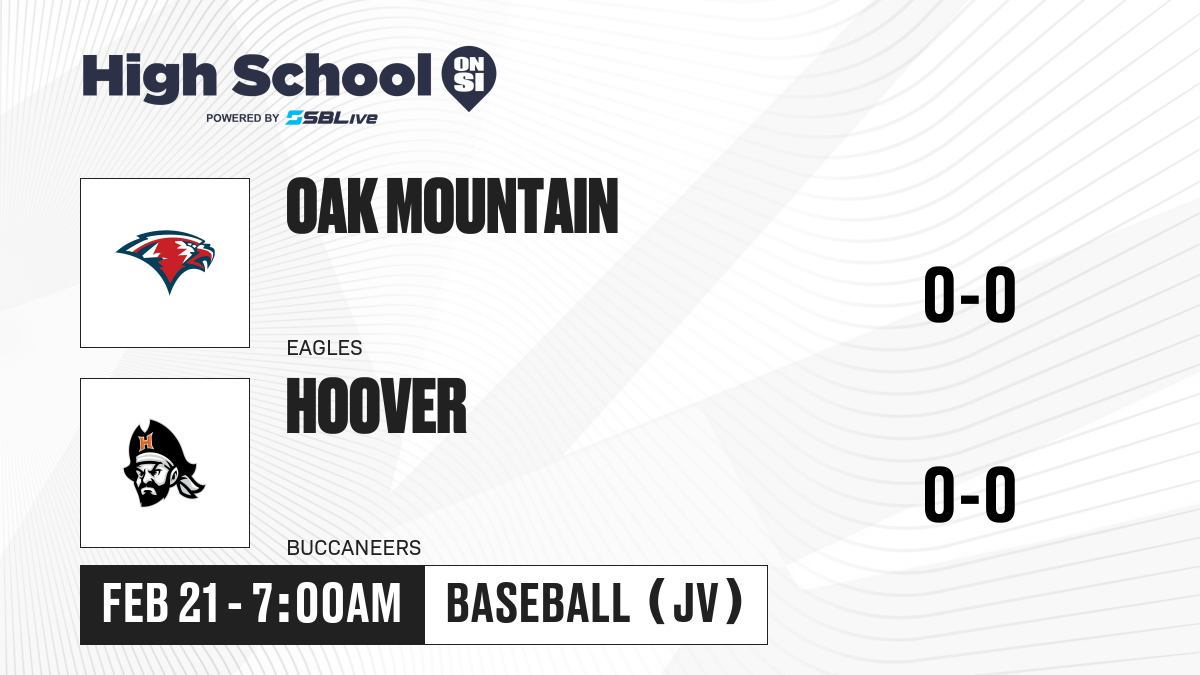 High School ON SI
POWERED BY SBLive

OAK MOUNTAIN
EAGLES
0-0

H
HOOVER
BUCCANEERS
0-0

FEB 21 - 7:00AM
BASEBALL (JV)